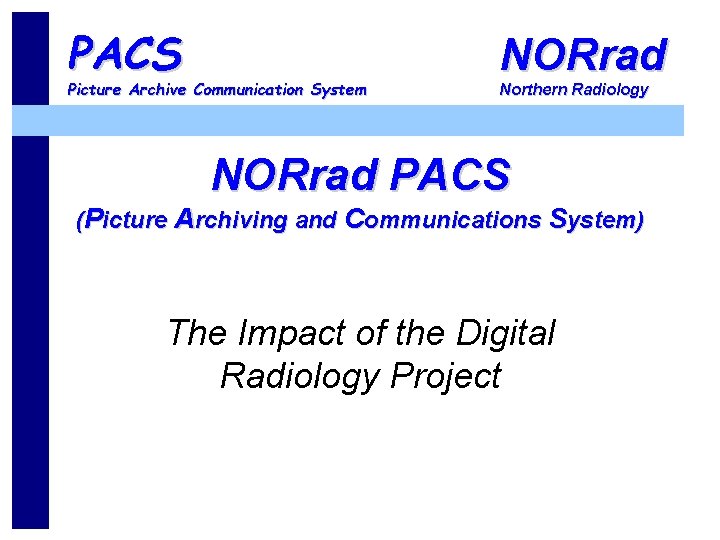 PACS
Picture Archive Communication System

NORrad
Northern Radiology

NORrad PACS
(Picture Archiving and Communications System)

The Impact of the Digital Radiology Project